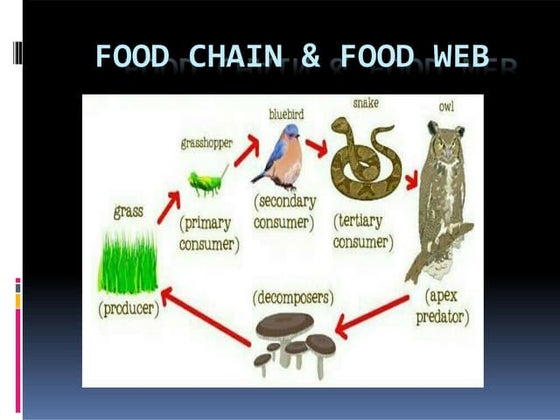 FOOD CHAIN & FOOD WEB

grass

(producer)

grasshopper

(primary consumer)

bluebird

(secondary consumer)

snake

(tertiary consumer)

owl

(apex predator)

(decomposers)